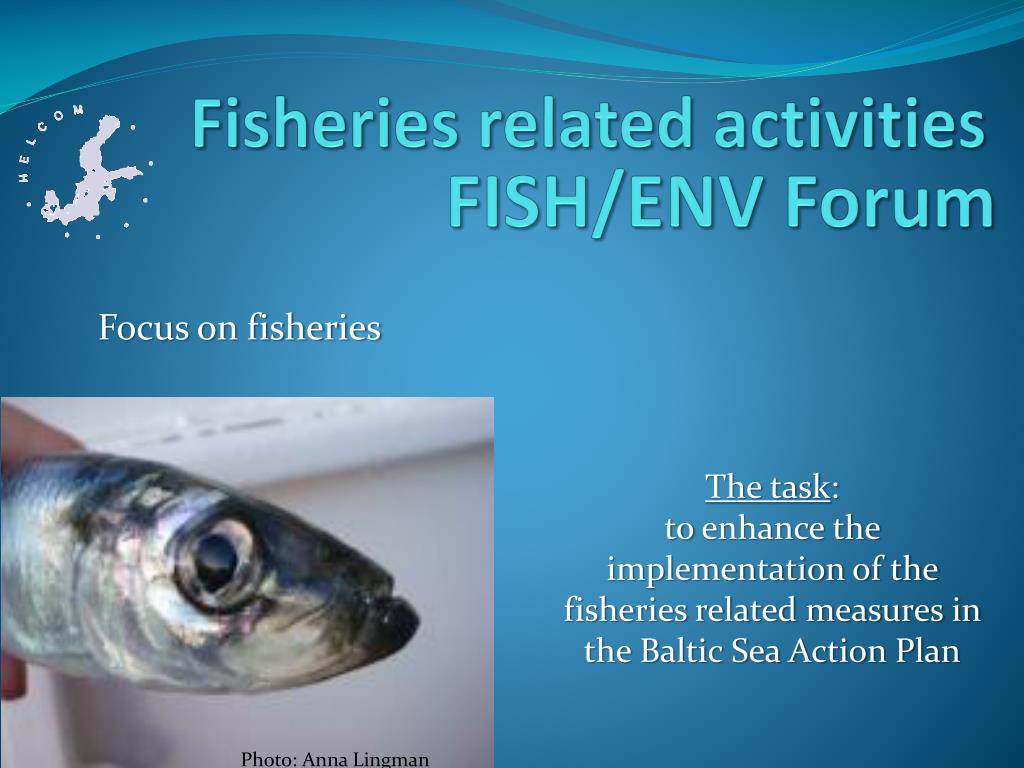 HELCOM

Fisheries related activities
FISH/ENV Forum

Focus on fisheries

The task:
to enhance the implementation of the fisheries related measures in the Baltic Sea Action Plan

Photo: Anna Lingman